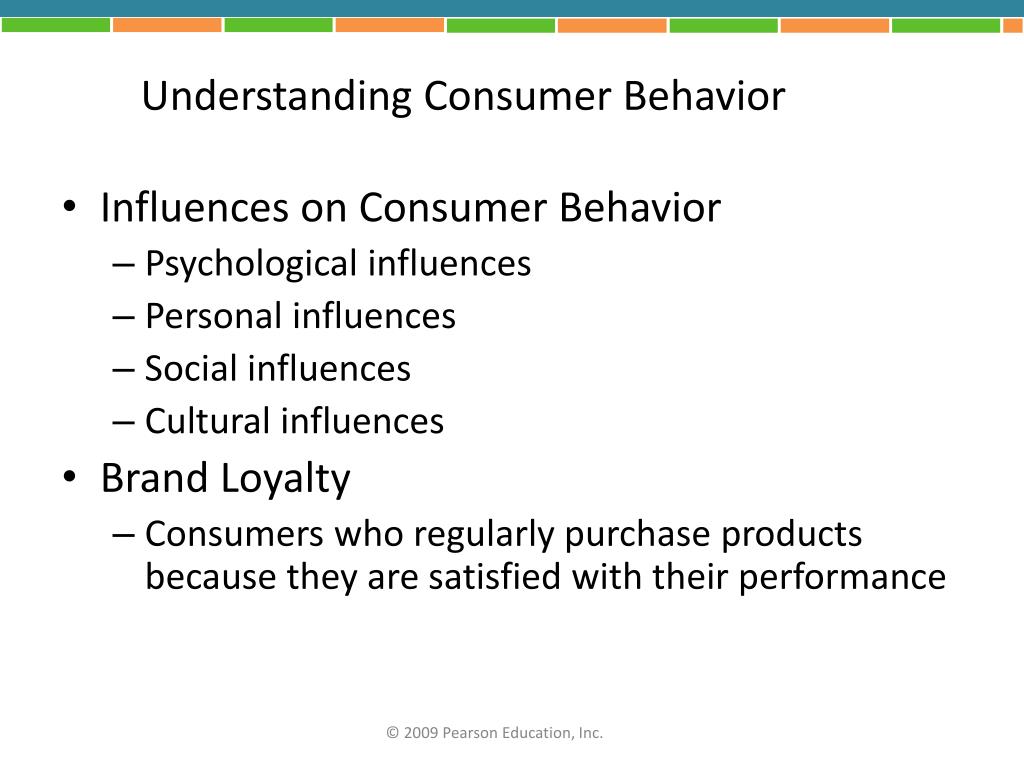 Understanding Consumer Behavior

• Influences on Consumer Behavior
– Psychological influences
– Personal influences
– Social influences
– Cultural influences
• Brand Loyalty
– Consumers who regularly purchase products because they are satisfied with their performance

© 2009 Pearson Education, Inc.